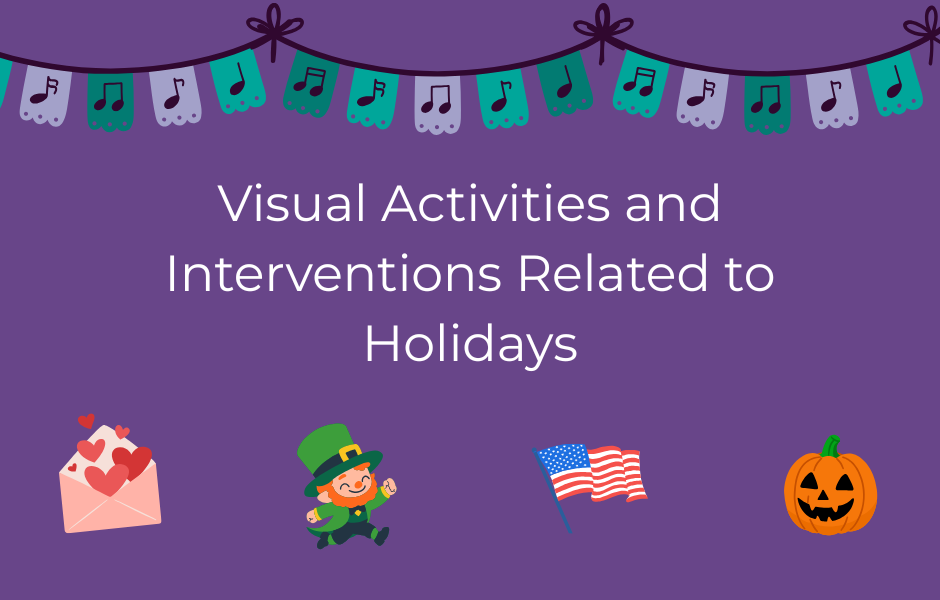 Visual Activities and Interventions Related to Holidays